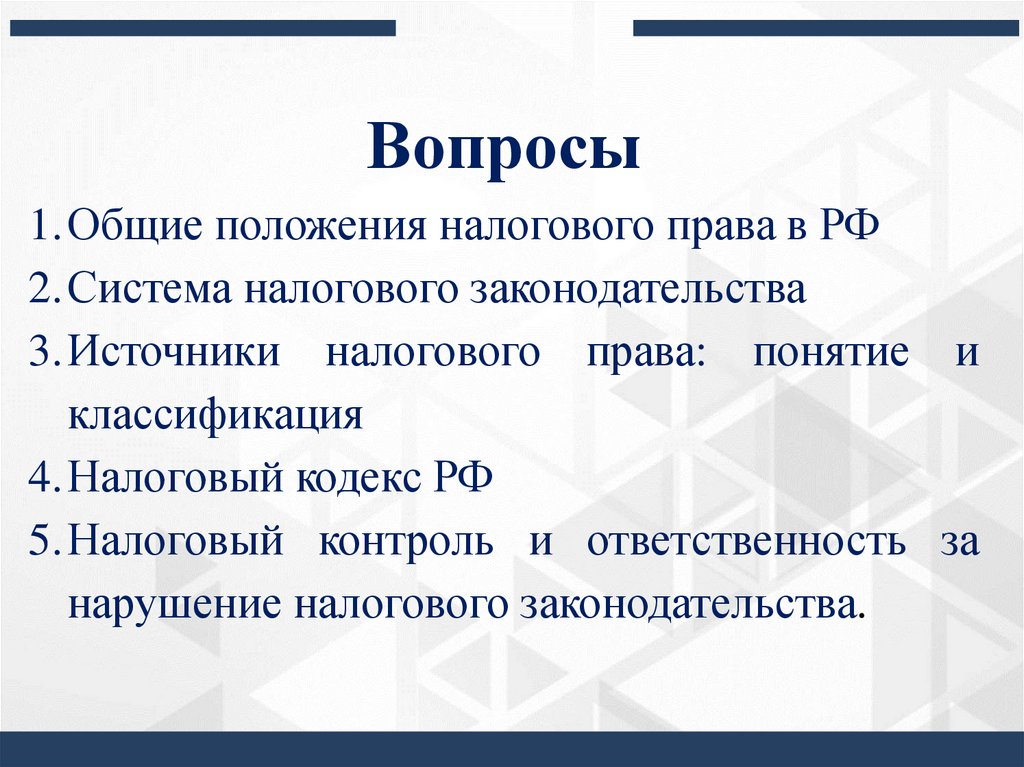 Вопросы

1. Общие положения налогового права в РФ
2. Система налогового законодательства
3. Источники налогового права: понятие и классификация
4. Налоговый кодекс РФ
5. Налоговый контроль и ответственность за нарушение налогового законодательства.